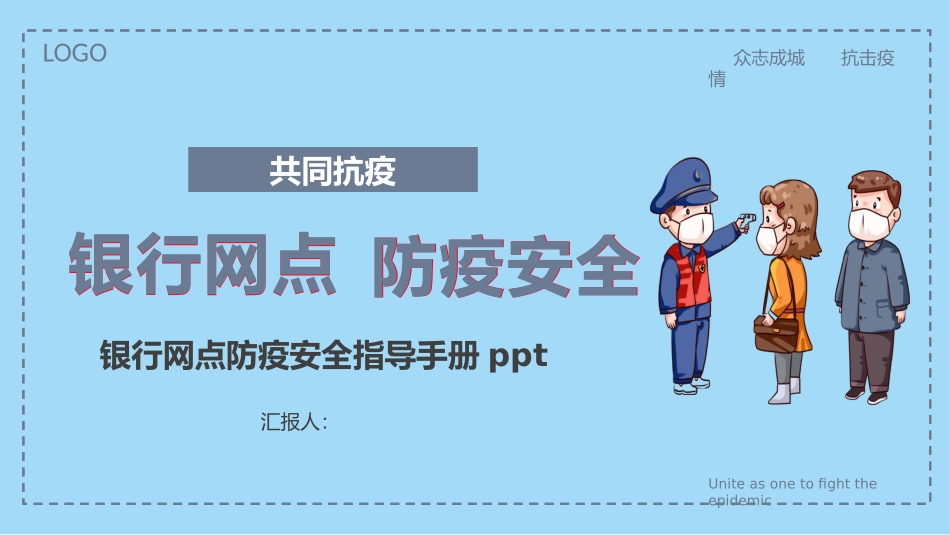 LOGO

众志成城　抗击疫情

共同抗疫

银行网点 防疫安全

银行网点防疫安全指导手册 ppt

汇报人：

Unite as one to fight the epidemic